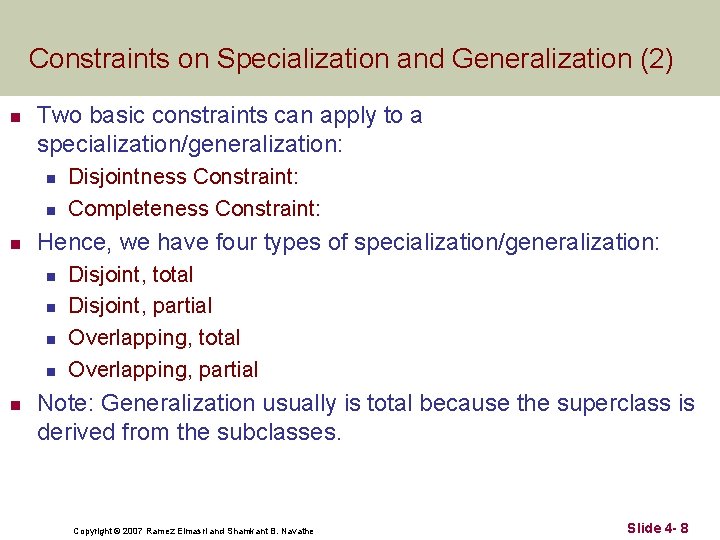 Constraints on Specialization and Generalization (2)

Two basic constraints can apply to a specialization/generalization:

Disjointness Constraint:

Completeness Constraint:

Hence, we have four types of specialization/generalization:

Disjoint, total

Disjoint, partial

Overlapping, total

Overlapping, partial

Note: Generalization usually is total because the superclass is derived from the subclasses.

Copyright © 2007 Ramez Elmasri and Shamkant B. Navathe

Slide 4- 8